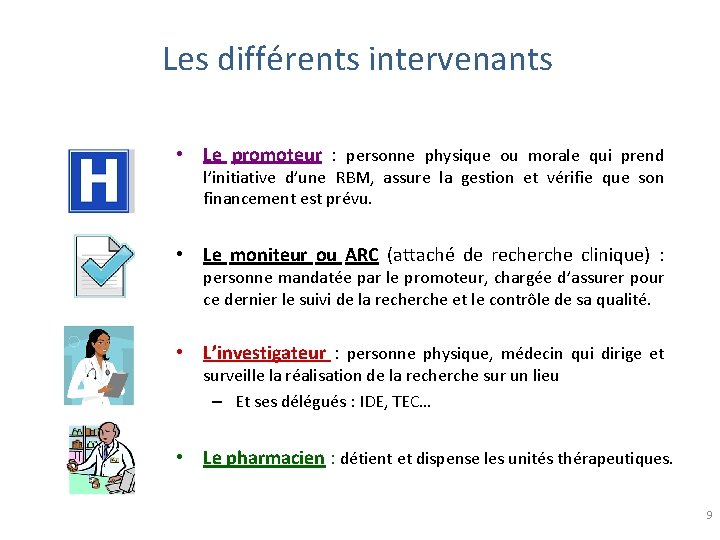 Les différents intervenants

H

• Le promoteur : personne physique ou morale qui prend l'initiative d'une RBM, assure la gestion et vérifie que son financement est prévu.

• Le moniteur ou ARC (attaché de recherche clinique) : personne mandatée par le promoteur, chargée d'assurer pour ce dernier le suivi de la recherche et le contrôle de sa qualité.

• L'investigateur : personne physique, médecin qui dirige et surveille la réalisation de la recherche sur un lieu
– Et ses délégués : IDE, TEC…

• Le pharmacien : détient et dispense les unités thérapeutiques.

9